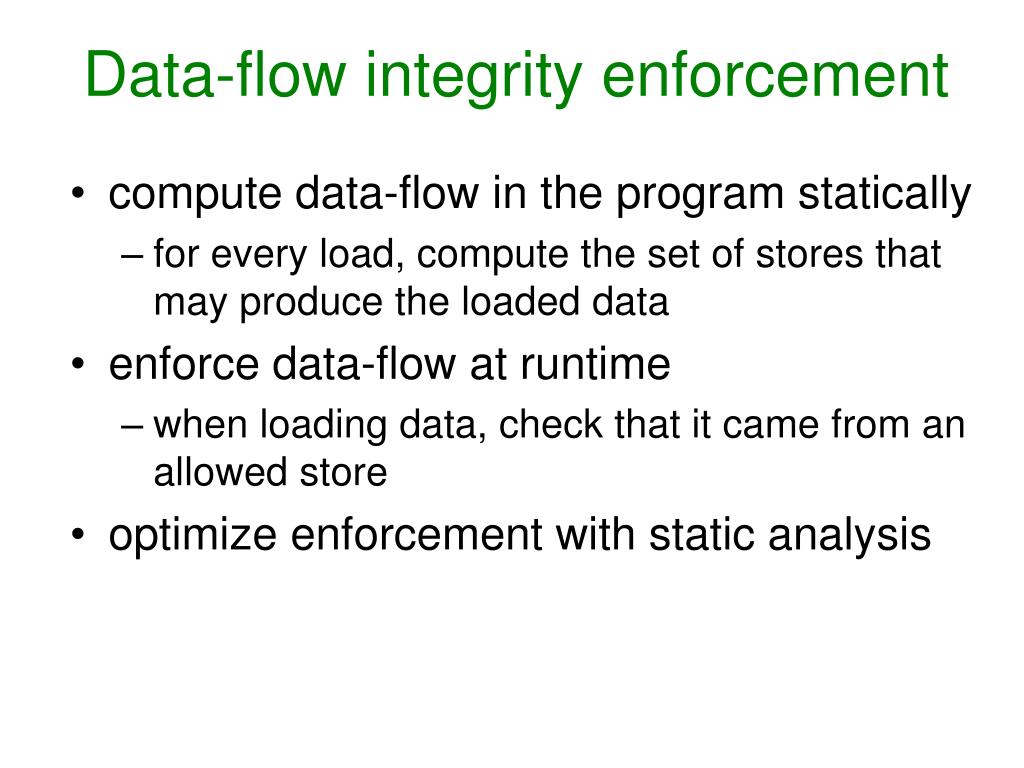 Data-flow integrity enforcement

• compute data-flow in the program statically
– for every load, compute the set of stores that may produce the loaded data
• enforce data-flow at runtime
– when loading data, check that it came from an allowed store
• optimize enforcement with static analysis